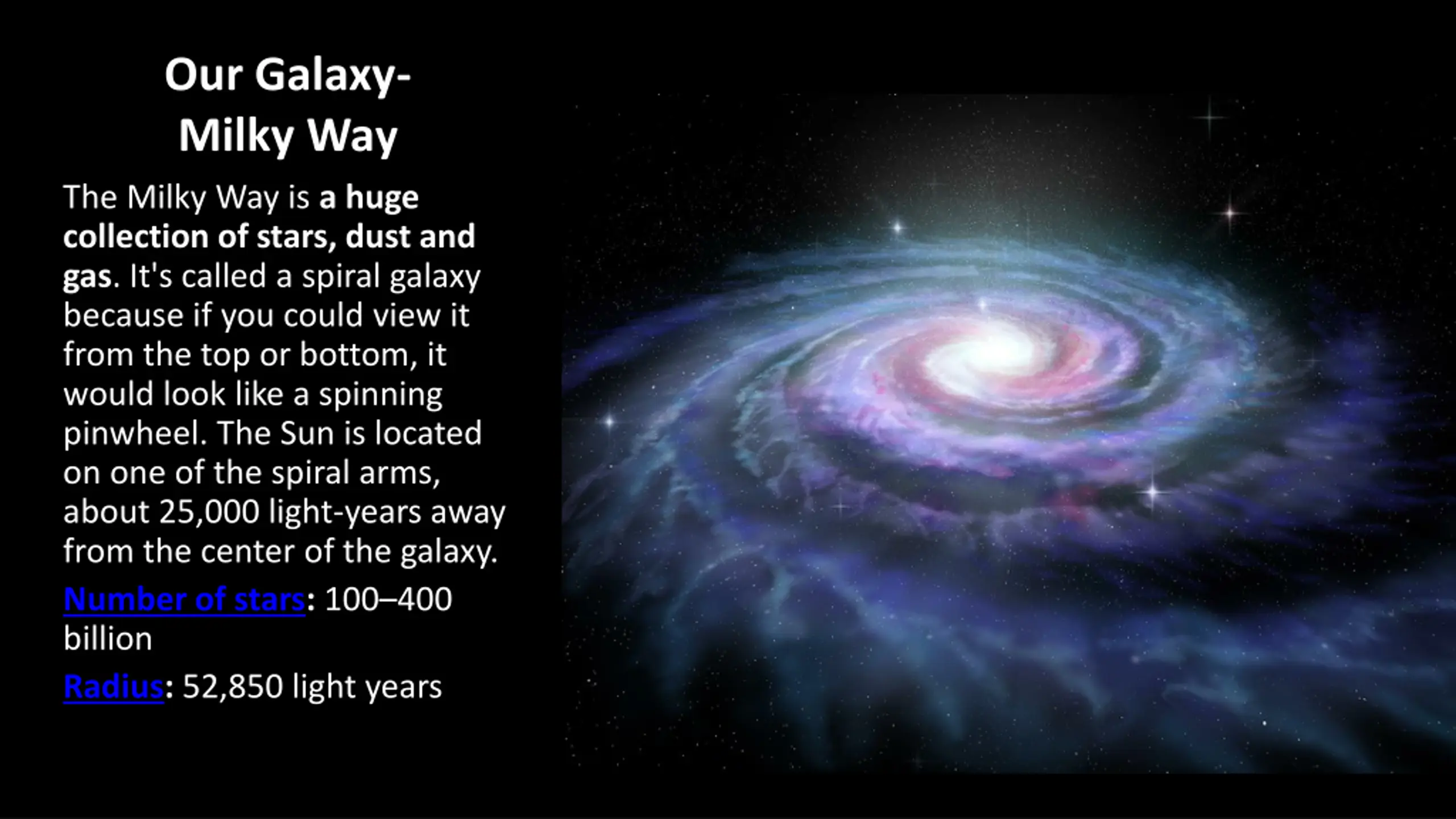 Our Galaxy-
Milky Way

The Milky Way is a huge collection of stars, dust and gas. It's called a spiral galaxy because if you could view it from the top or bottom, it would look like a spinning pinwheel. The Sun is located on one of the spiral arms, about 25,000 light-years away from the center of the galaxy.

Number of stars: 100–400 billion

Radius: 52,850 light years